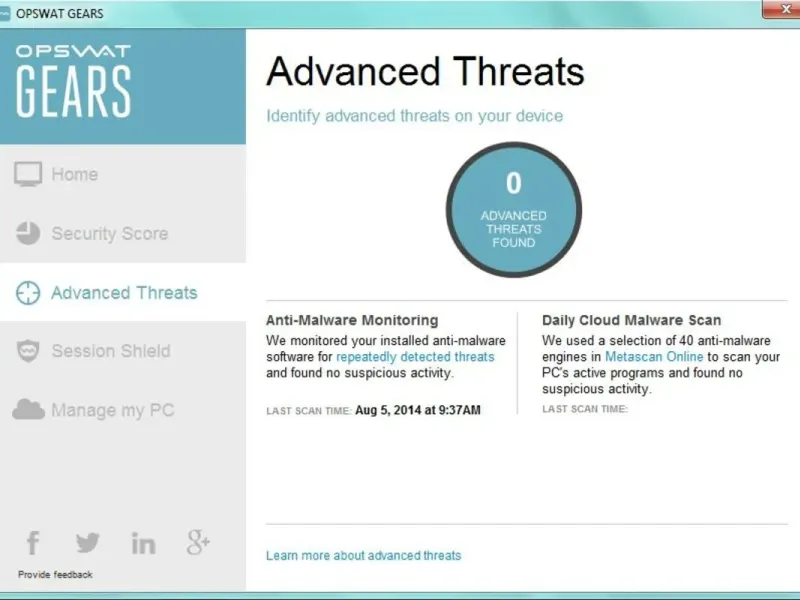 OPSWAT GEARS

OPSWAT
GEARS

Home

Security Score

Advanced Threats

Session Shield

Manage my PC

f in g+

Provide feedback

Advanced Threats

Identify advanced threats on your device

0
ADVANCED THREATS FOUND

Anti-Malware Monitoring

We monitored your installed anti-malware software for repeatedly detected threats and found no suspicious activity.

LAST SCAN TIME: Aug 5, 2014 at 9:37AM

Daily Cloud Malware Scan

We used a selection of 40 anti-malware engines in Metascan Online to scan your PC's active programs and found no suspicious activity.

LAST SCAN TIME:

Learn more about advanced threats